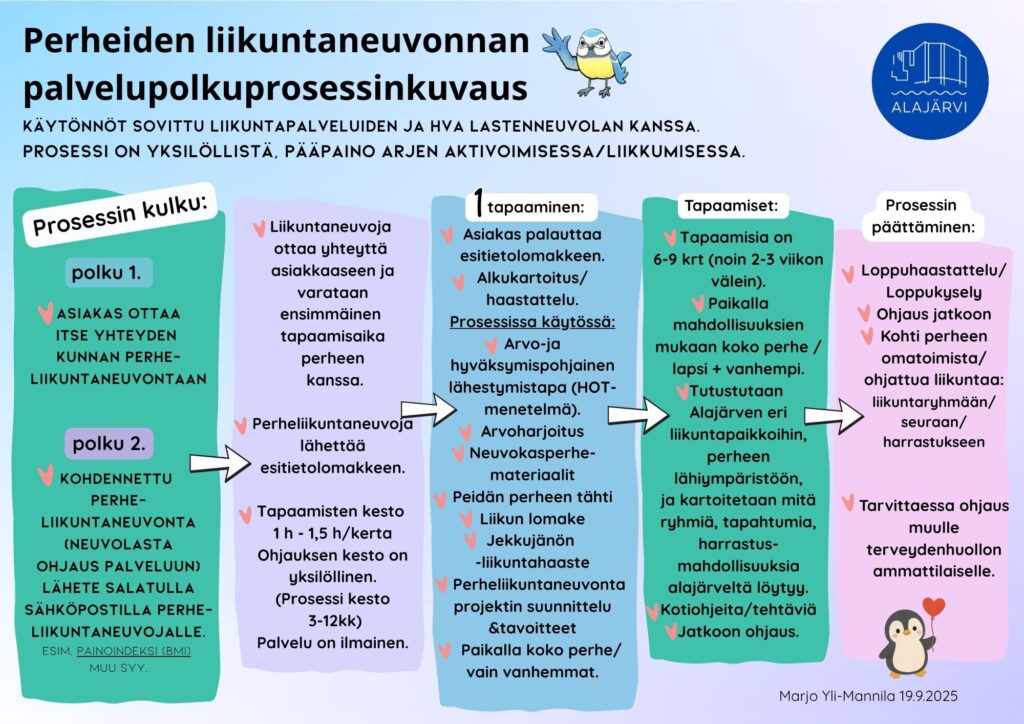 Perheiden liikuntaneuvonnan palvelupolkuprosessinkuvaus

ALAJÄRVI

KÄYTÖNNÖT SOVITTU LIIKUNTAPALVELUIDEN JA HVA LASTENNEUVOLAN KANSSA.
PROSESSI ON YKSILÖLLISTÄ, PÄÄPAINO ARJEN AKTIVOIMISESSA/LIIKKUMISESSA.

Prosessin kulku:

polku 1.

ASIAKAS OTTAA ITSE YHTEYDEN KUNNAN PERHE-LIIKUNTANEUVONTAAN

polku 2.

KOHDENNETTU PERHE-LIIKUNTANEUVONTA (NEUVOLASTA OHJAUS PALVELUUN) LÄHETE SALATULLA SÄHKÖPOSTILLA PERHE-LIIKUNTANEUVOJALLE.
ESIM. PAINOINDEKSI (BMI) MUU SYY.

Liikuntaneuvoja ottaa yhteyttä asiakkaaseen ja varataan ensimmäinen tapaamisaika perheen kanssa.

Perheliikuntaneuvoja lähettää esitietolomakkeen.

Tapaamisten kesto 1 h - 1,5 h/kerta Ohjauksen kesto on yksilöllinen. (Prosessi kesto 3-12kk) Palvelu on ilmainen.

1 tapaaminen:

Asiakas palauttaa esitietolomakkeen.
Alkukartoitus/ haastattelu.
Prosessissa käytössä:
Arvo-ja hyväksymispohjainen lähestymistapa (HOT-menetelmä).
Arvoharjoitus
Neuvokasperhe-materiaalit
Peidän perheen tähti
Liikun lomake
Jekkujänön -liikuntahaaste
Perheliikuntaneuvonta projektin suunnittelu &tavoitteet
Paikalla koko perhe/ vain vanhemmat.

Tapaamiset:

Tapaamisia on 6-9 krt (noin 2-3 viikon välein).
Paikalla mahdollisuuksien mukaan koko perhe / lapsi + vanhempi.
Tutustutaan Alajärven eri liikuntapaikkoihin, perheen lähiympäristöön, ja kartoitetaan mitä ryhmiä, tapahtumia, harrastus-mahdollisuuksia alajärveltä löytyy.
Kotiohjeita/tehtäviä
Jatkoon ohjaus.

Prosessin päättäminen:

Loppuhaastattelu/ Loppukysely
Ohjaus jatkoon
Kohti perheen omatoimista/ ohjattua liikuntaa: liikuntaryhmään/ seuraan/ harrastukseen

Tarvittaessa ohjaus muulle terveydenhuollon ammattilaiselle.

Marjo Yli-Mannila 19.9.2025